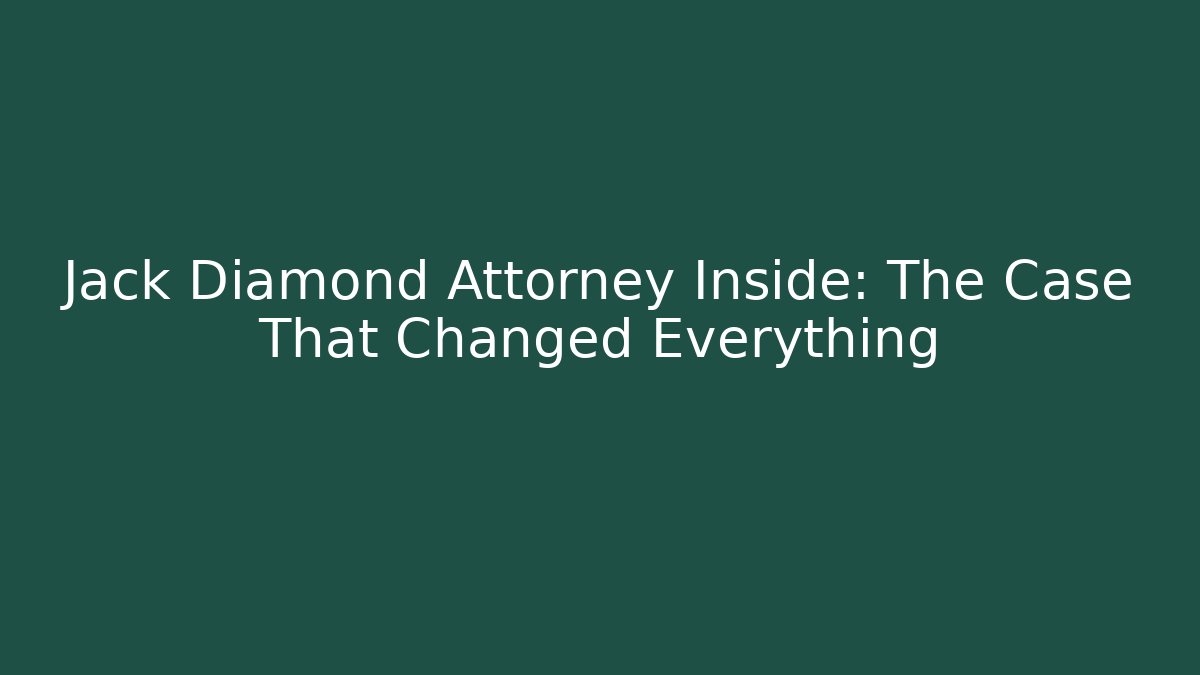 Jack Diamond Attorney Inside: The Case That Changed Everything